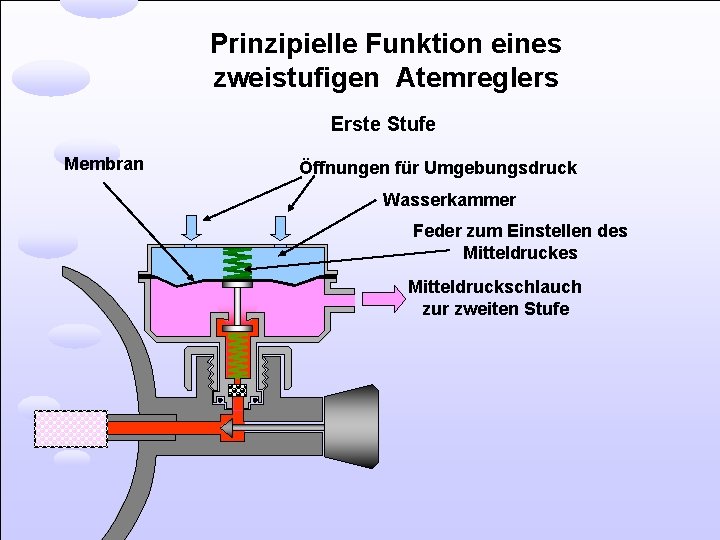 Prinzipielle Funktion eines zweistufigen Atemreglers

Erste Stufe

Membran

Öffnungen für Umgebungsdruck

Wasserkammer

Feder zum Einstellen des Mitteldruckes

Mitteldruckschlauch zur zweiten Stufe